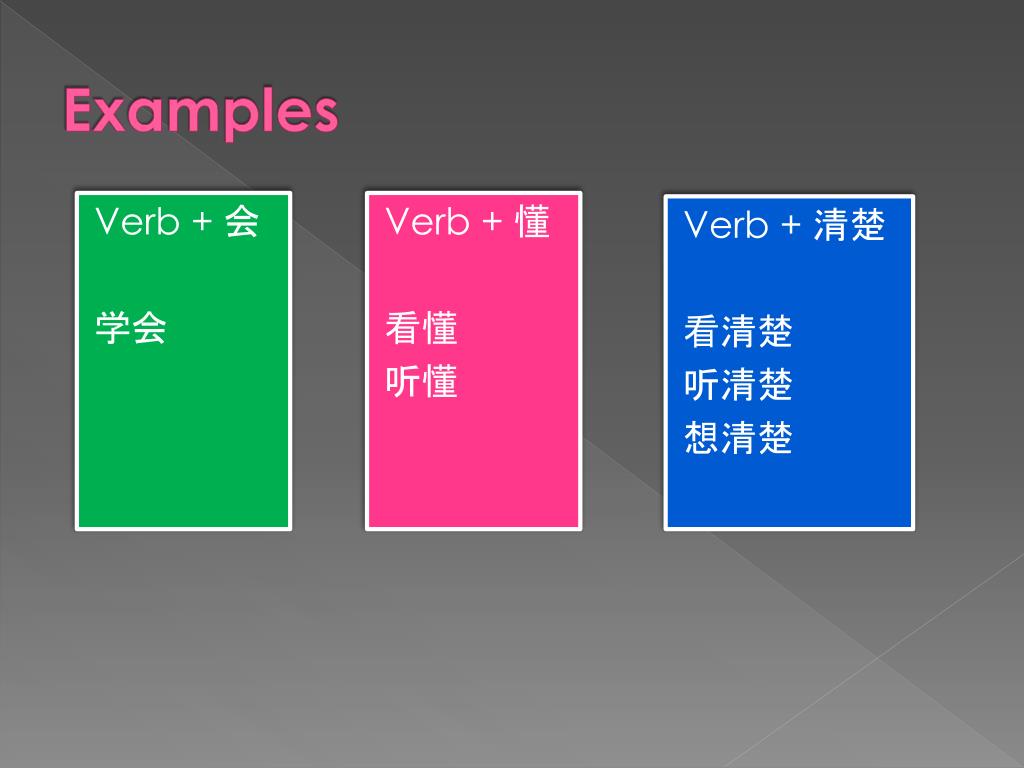 Examples

Verb + 会

学会

Verb + 懂

看懂
听懂

Verb + 清楚

看清楚
听清楚
想清楚